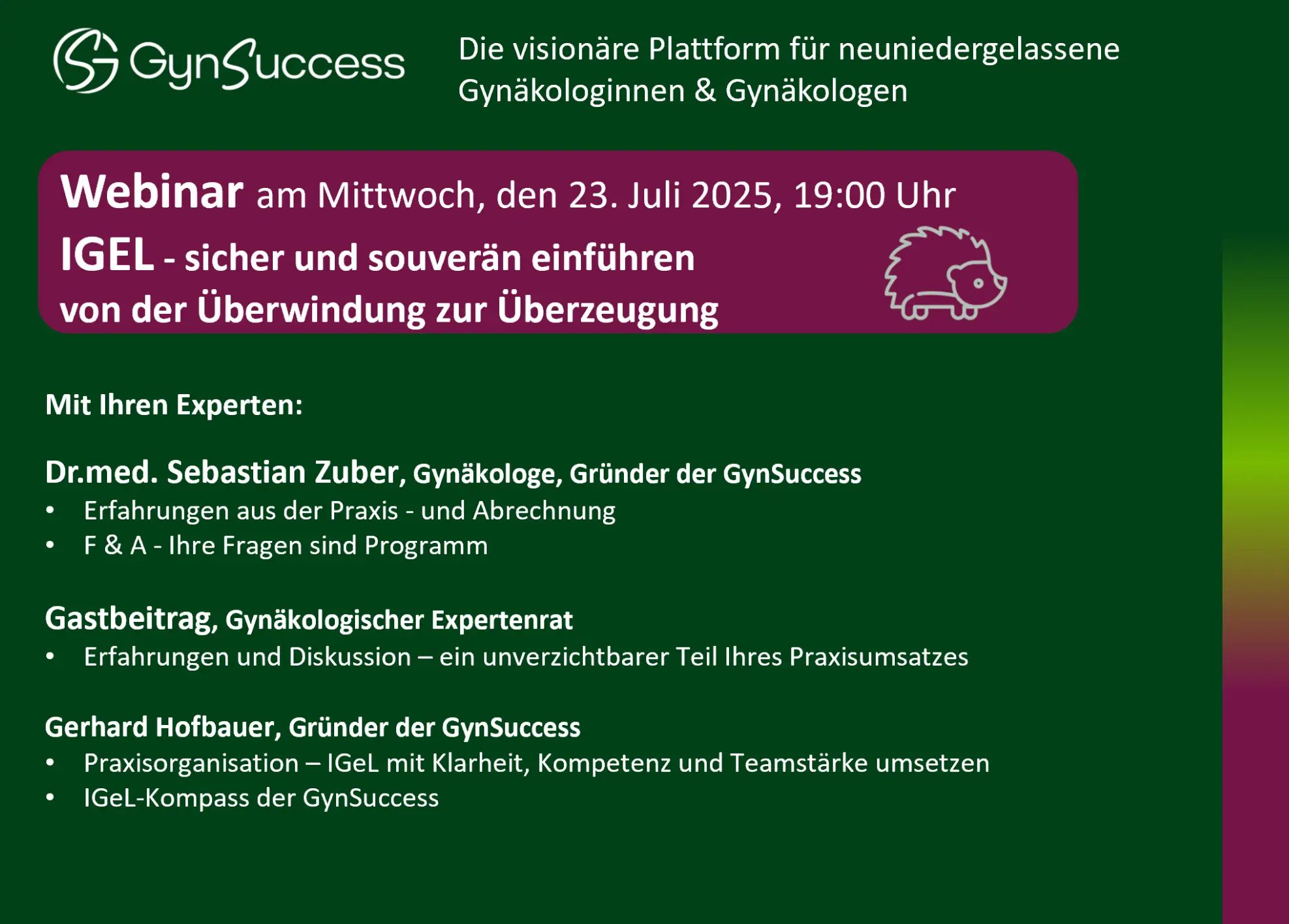 GynSuccess

Die visionäre Plattform für neuniedergelassene Gynäkologinnen & Gynäkologen

Webinar am Mittwoch, den 23. Juli 2025, 19:00 Uhr

IGEL - sicher und souverän einführen
von der Überwindung zur Überzeugung

Mit Ihren Experten:

Dr.med. Sebastian Zuber, Gynäkologe, Gründer der GynSuccess
• Erfahrungen aus der Praxis - und Abrechnung
• F & A - Ihre Fragen sind Programm

Gastbeitrag, Gynäkologischer Expertenrat
• Erfahrungen und Diskussion – ein unverzichtbarer Teil Ihres Praxisumsatzes

Gerhard Hofbauer, Gründer der GynSuccess
• Praxisorganisation – IGeL mit Klarheit, Kompetenz und Teamstärke umsetzen
• IGeL-Kompass der GynSuccess